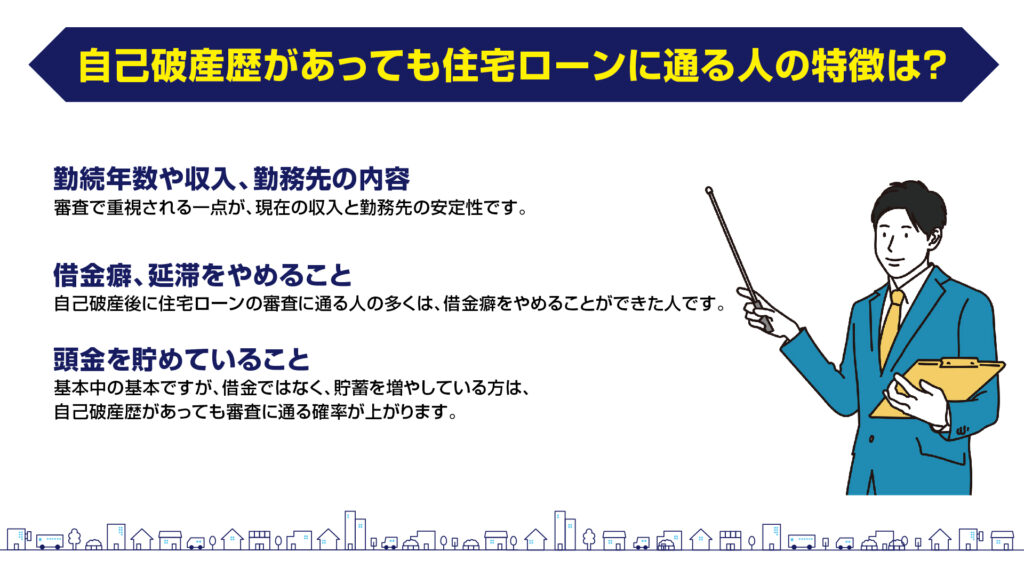 自己破産歴があっても住宅ローンに通る人の特徴は？

勤続年数や収入、勤務先の内容
審査で重視される一点が、現在の収入と勤務先の安定性です。

借金癖、延滞をやめること
自己破産後に住宅ローンの審査に通る人の多くは、借金癖をやめることができた人です。

頭金を貯めていること
基本中の基本ですが、借金ではなく、貯蓄を増やしている方は、自己破産歴があっても審査に通る確率が上がります。